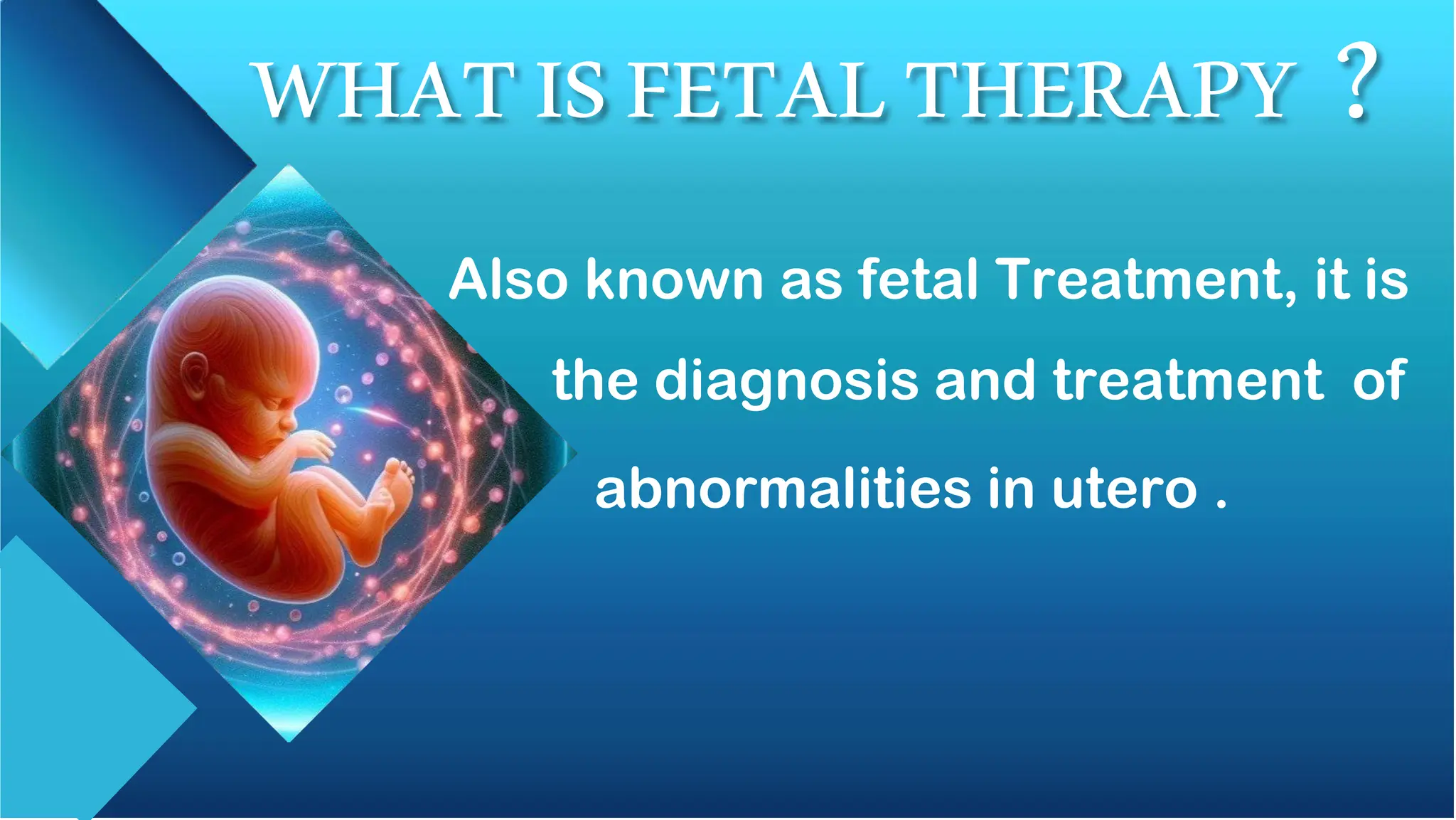 WHAT IS FETAL THERAPY ?

Also known as fetal Treatment, it is the diagnosis and treatment of abnormalities in utero .